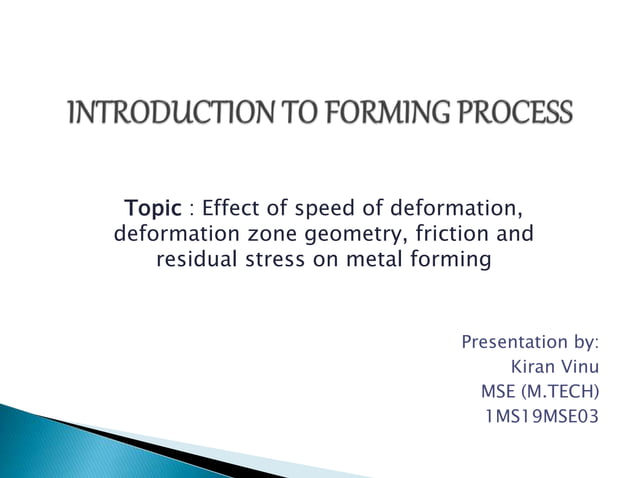 INTRODUCTION TO FORMING PROCESS

Topic : Effect of speed of deformation, deformation zone geometry, friction and residual stress on metal forming

Presentation by:
Kiran Vinu
MSE (M.TECH)
1MS19MSE03